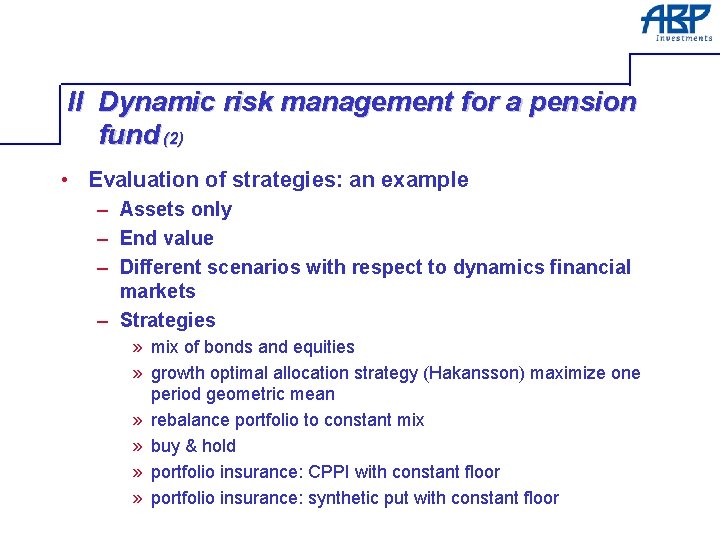 ABP
Investments

II Dynamic risk management for a pension fund (2)

• Evaluation of strategies: an example
– Assets only
– End value
– Different scenarios with respect to dynamics financial markets
– Strategies
» mix of bonds and equities
» growth optimal allocation strategy (Hakansson) maximize one period geometric mean
» rebalance portfolio to constant mix
» buy & hold
» portfolio insurance: CPPI with constant floor
» portfolio insurance: synthetic put with constant floor